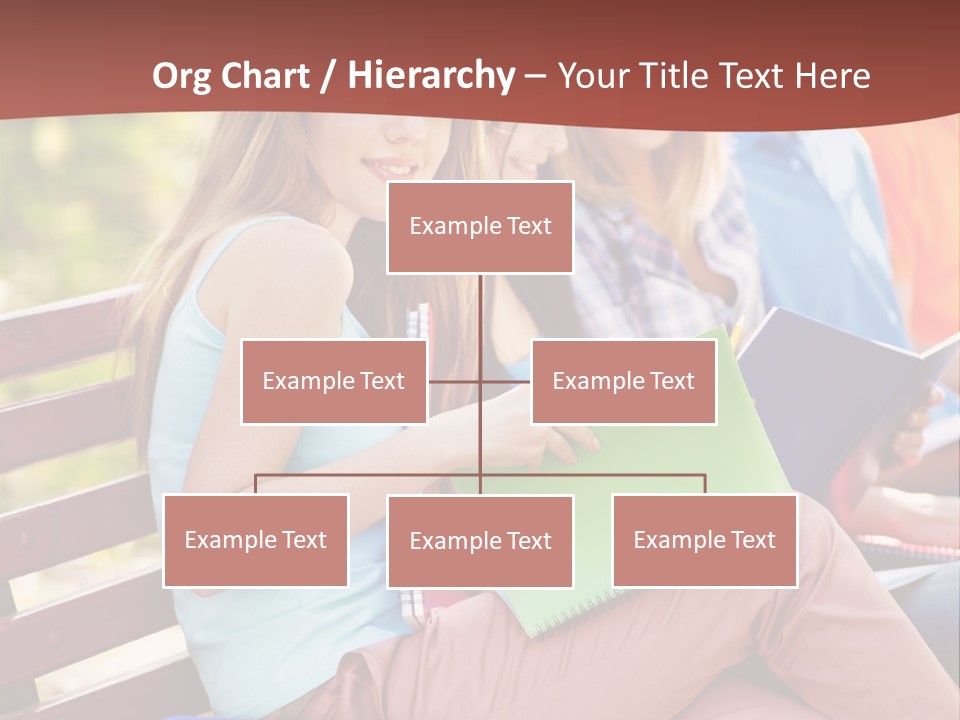 Org Chart / Hierarchy – Your Title Text Here

Example Text

Example Text

Example Text

Example Text

Example Text

Example Text